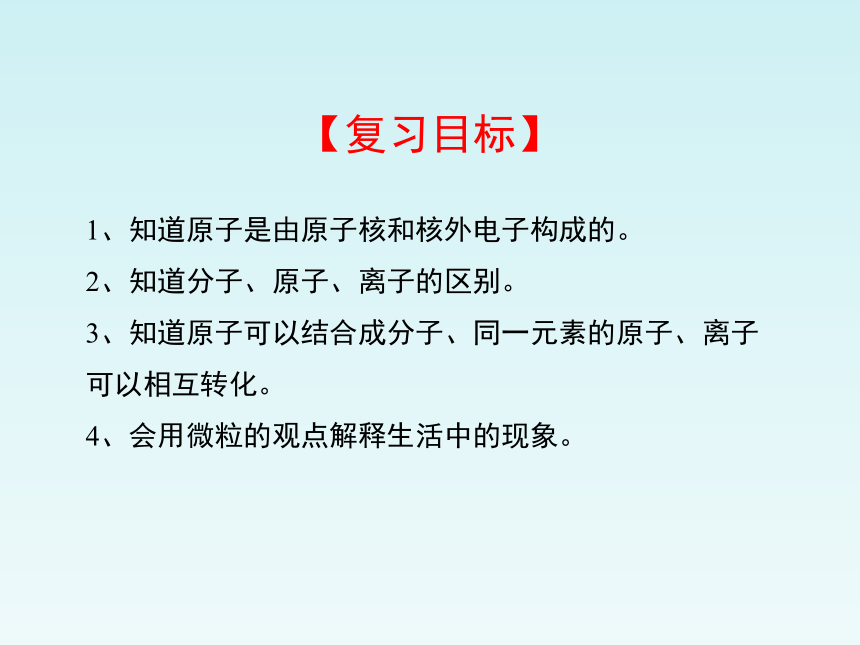 【复习目标】

1、知道原子是由原子核和核外电子构成的。

2、知道分子、原子、离子的区别。

3、知道原子可以结合成分子、同一元素的原子、离子可以相互转化。

4、会用微粒的观点解释生活中的现象。